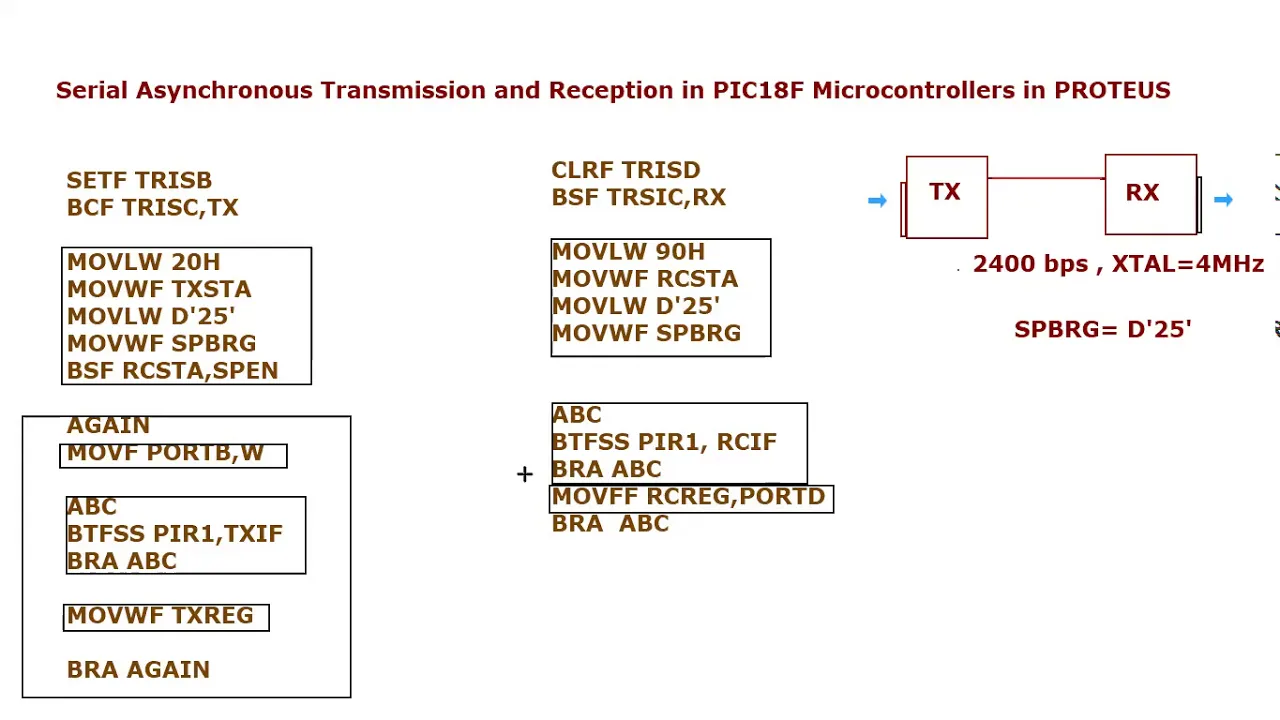 Serial Asynchronous Transmission and Reception in PIC18F Microcontrollers in PROTEUS

SETF TRISB
BCF TRISC,TX

MOVLW 20H
MOVWF TXSTA
MOVLW D'25'
MOVWF SPBRG
BSF RCSTA,SPEN

AGAIN
MOVF PORTB,W

ABC
BTFSS PIR1,TXIF
BRA ABC

MOVWF TXREG

BRA AGAIN

CLRF TRISD
BSF TRSIC,RX

MOVLW 90H
MOVWF RCSTA
MOVLW D'25'
MOVWF SPBRG

ABC
BTFSS PIR1, RCIF
BRA ABC
MOVFF RCREG,PORTD
BRA ABC

TX

RX

2400 bps , XTAL=4MHz

SPBRG= D'25'